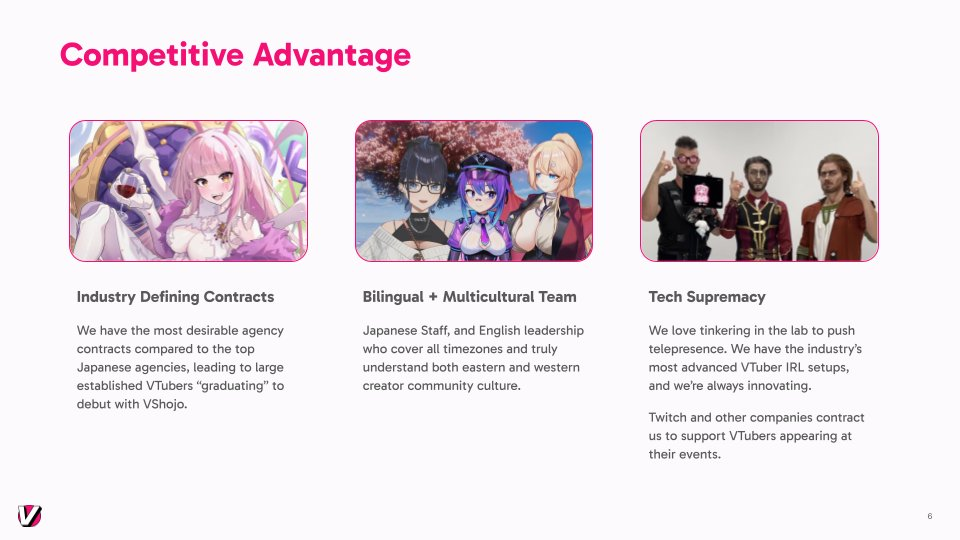 Competitive Advantage

Industry Defining Contracts

We have the most desirable agency contracts compared to the top Japanese agencies, leading to large established VTubers "graduating" to debut with VShojo.

Bilingual + Multicultural Team

Japanese Staff, and English leadership who cover all timezones and truly understand both eastern and western creator community culture.

Tech Supremacy

We love tinkering in the lab to push telepresence. We have the industry's most advanced VTuber IRL setups, and we're always innovating.

Twitch and other companies contract us to support VTubers appearing at their events.

6